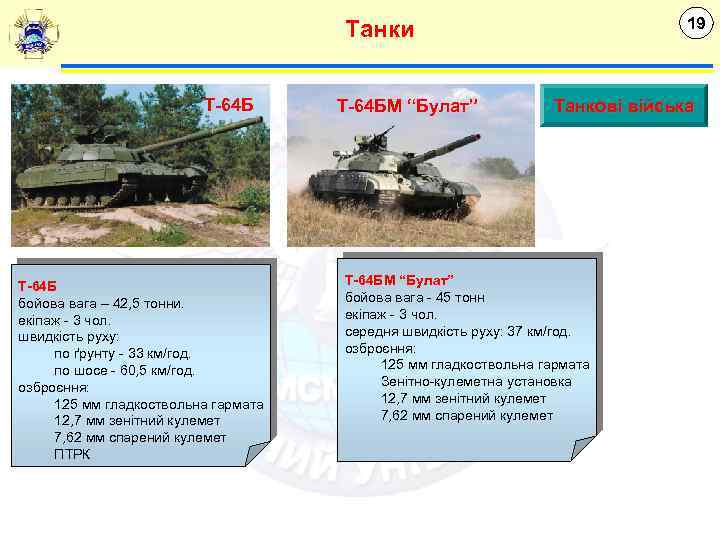 Танки

19

Т-64Б

Т-64БМ "Булат"

Танкові війська

Т-64Б
бойова вага – 42,5 тонни.
екіпаж - 3 чол.
швидкість руху:
по ґрунту - 33 км/год.
по шосе - 60,5 км/год.
озброєння:
125 мм гладкоствольна гармата
12,7 мм зенітний кулемет
7,62 мм спарений кулемет
ПТРК

Т-64БМ "Булат"
бойова вага - 45 тонн
екіпаж - 3 чол.
середня швидкість руху: 37 км/год.
озброєння:
125 мм гладкоствольна гармата
Зенітно-кулеметна установка
12,7 мм зенітний кулемет
7,62 мм спарений кулемет